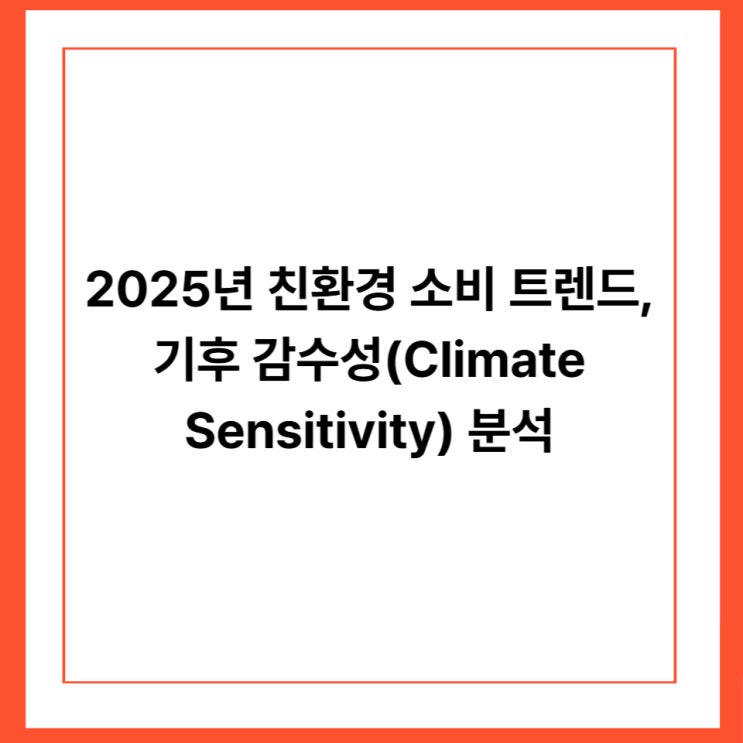 2025년 친환경 소비 트렌드, 기후 감수성(Climate Sensitivity) 분석